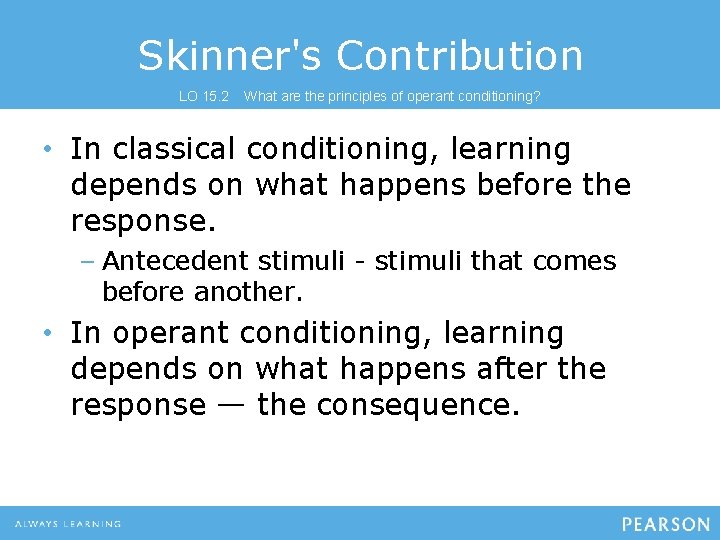 Skinner's Contribution

LO 15.2 What are the principles of operant conditioning?

• In classical conditioning, learning depends on what happens before the response.

– Antecedent stimuli - stimuli that comes before another.

• In operant conditioning, learning depends on what happens after the response — the consequence.

ALWAYS LEARNING

PEARSON